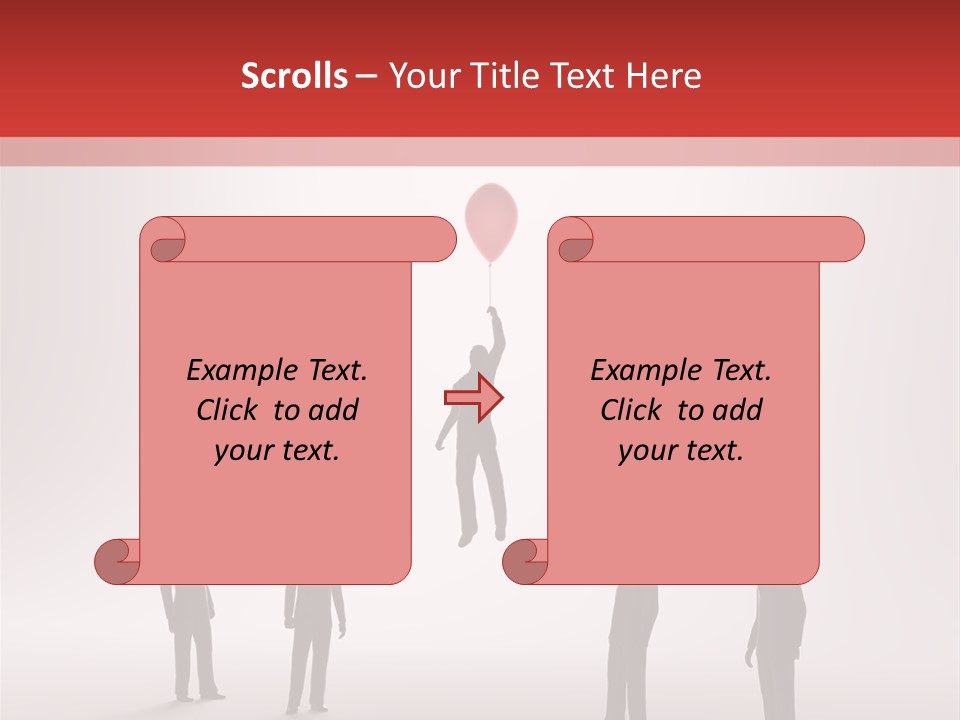 Scrolls – Your Title Text Here

Example Text. Click to add your text.

Example Text. Click to add your text.